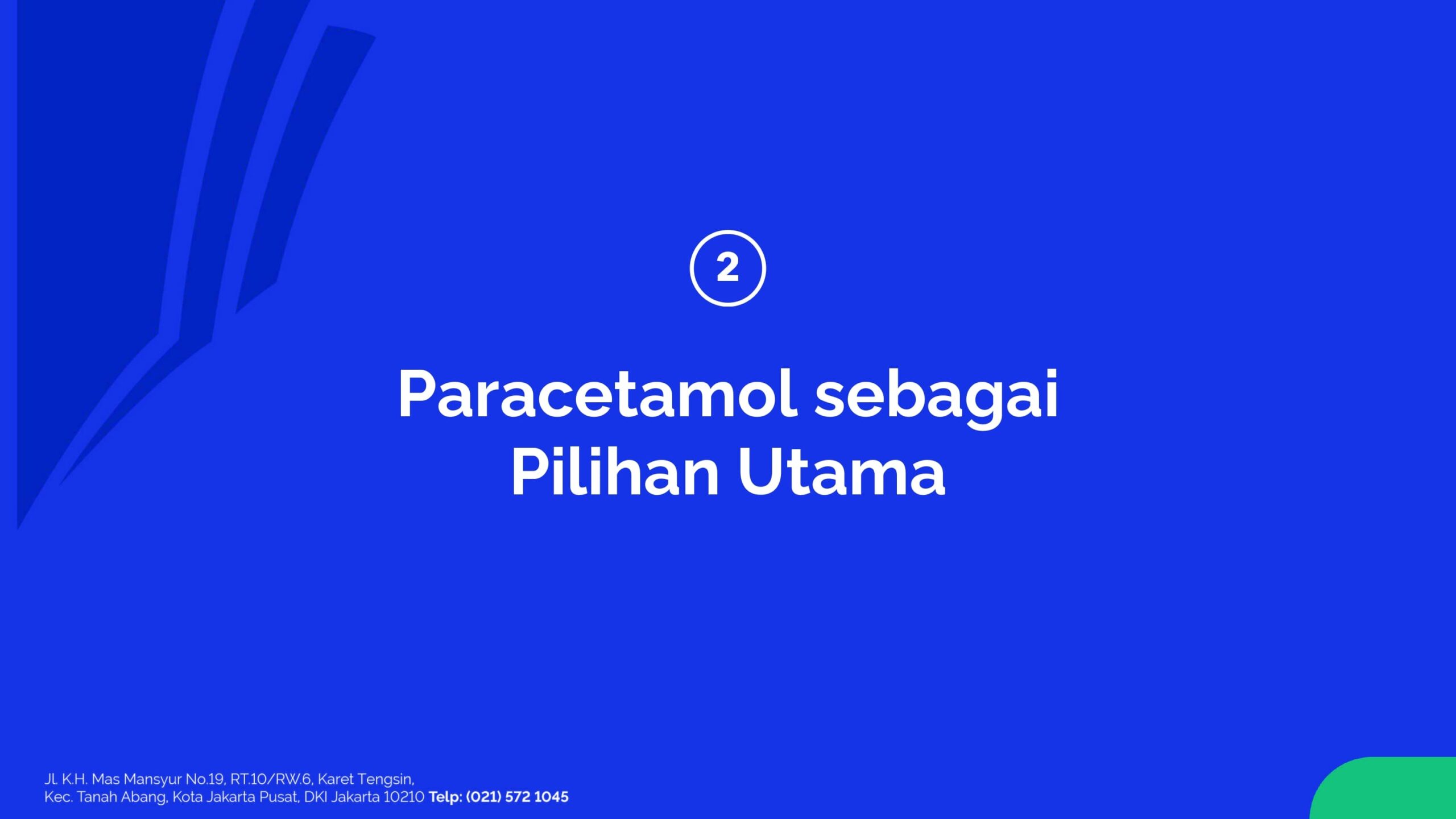 2

Paracetamol sebagai Pilihan Utama

Jl. K.H. Mas Mansyur No.19, RT.10/RW.6, Karet Tengsin,
Kec. Tanah Abang, Kota Jakarta Pusat, DKI Jakarta 10210 Telp: (021) 572 1045